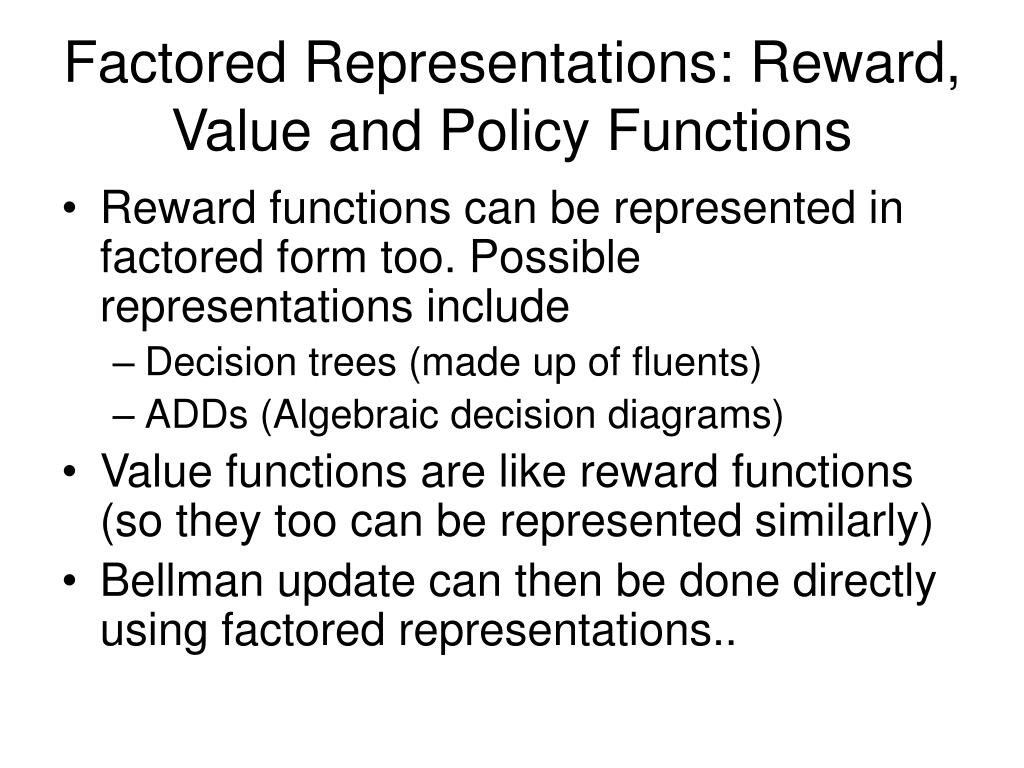 Factored Representations: Reward, Value and Policy Functions

• Reward functions can be represented in factored form too. Possible representations include
– Decision trees (made up of fluents)
– ADDs (Algebraic decision diagrams)
• Value functions are like reward functions (so they too can be represented similarly)
• Bellman update can then be done directly using factored representations..